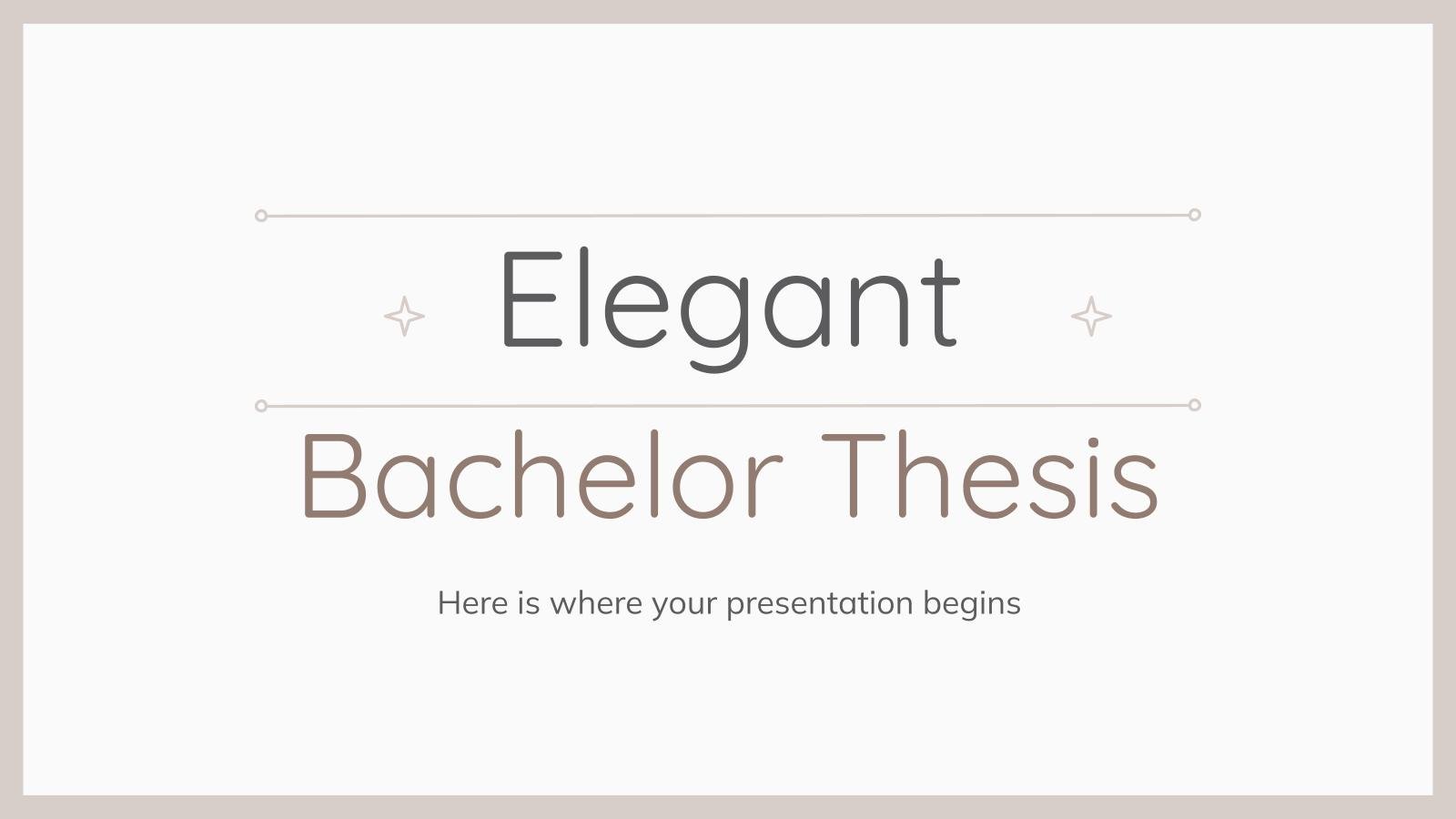 Elegant

Bachelor Thesis

Here is where your presentation begins